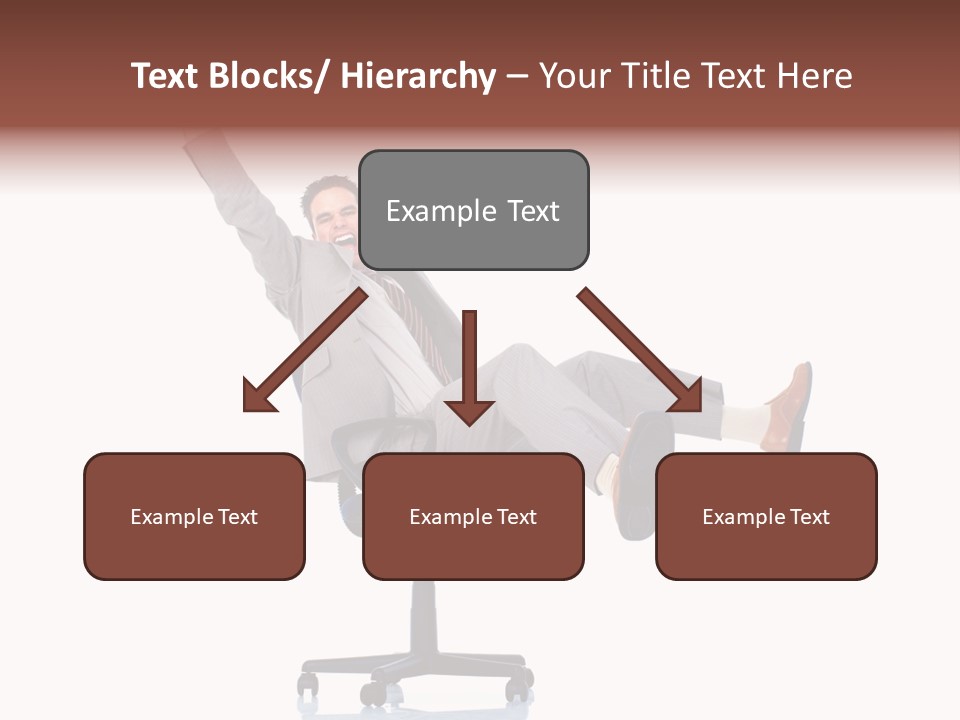 Text Blocks/ Hierarchy – Your Title Text Here

Example Text

Example Text

Example Text

Example Text